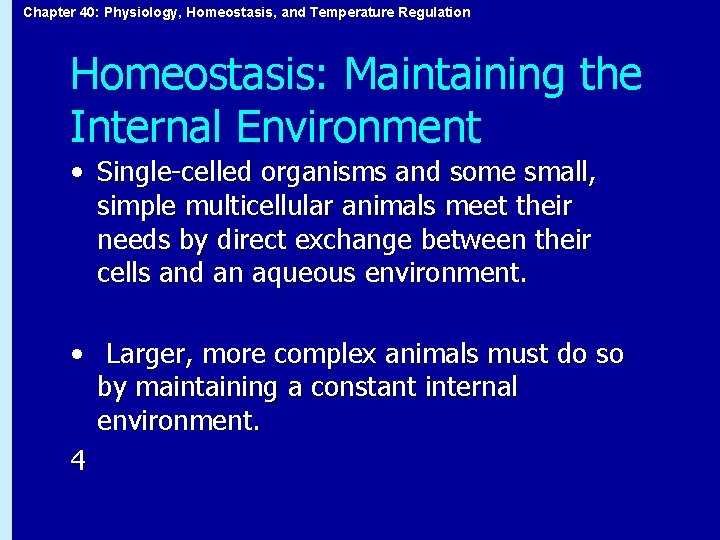 Chapter 40: Physiology, Homeostasis, and Temperature Regulation

Homeostasis: Maintaining the Internal Environment

• Single-celled organisms and some small, simple multicellular animals meet their needs by direct exchange between their cells and an aqueous environment.

• Larger, more complex animals must do so by maintaining a constant internal environment.

4